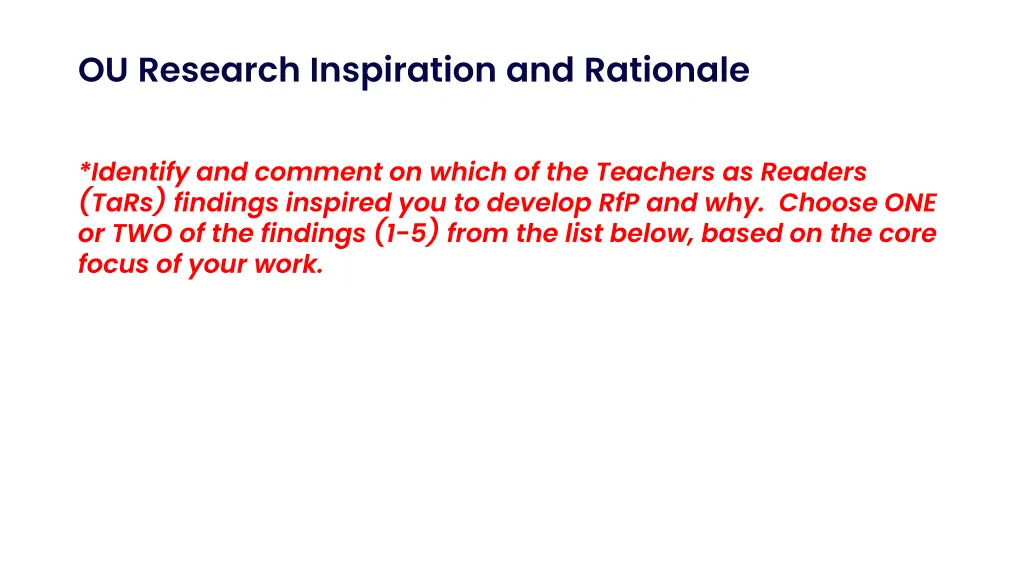 OU Research Inspiration and Rationale

*Identify and comment on which of the Teachers as Readers (TaRs) findings inspired you to develop RfP and why.  Choose ONE or TWO of the findings (1-5) from the list below, based on the core focus of your work.